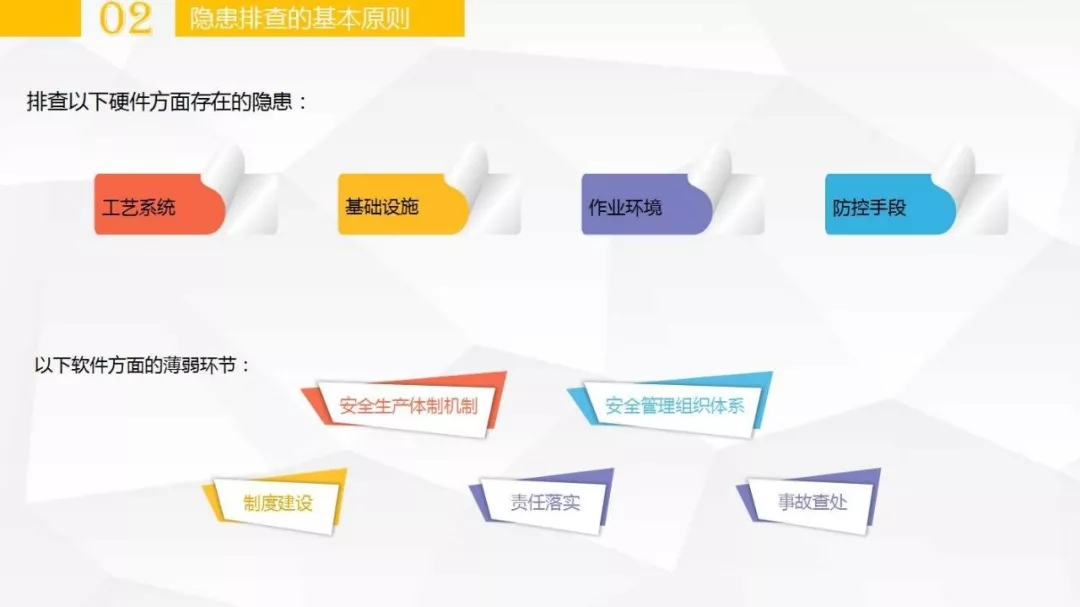 02 隐患排查的基本原则

排查以下硬件方面存在的隐患：

工艺系统

基础设施

作业环境

防控手段

以下软件方面的薄弱环节：

安全生产体制机制

安全管理组织体系

制度建设

责任落实

事故查处